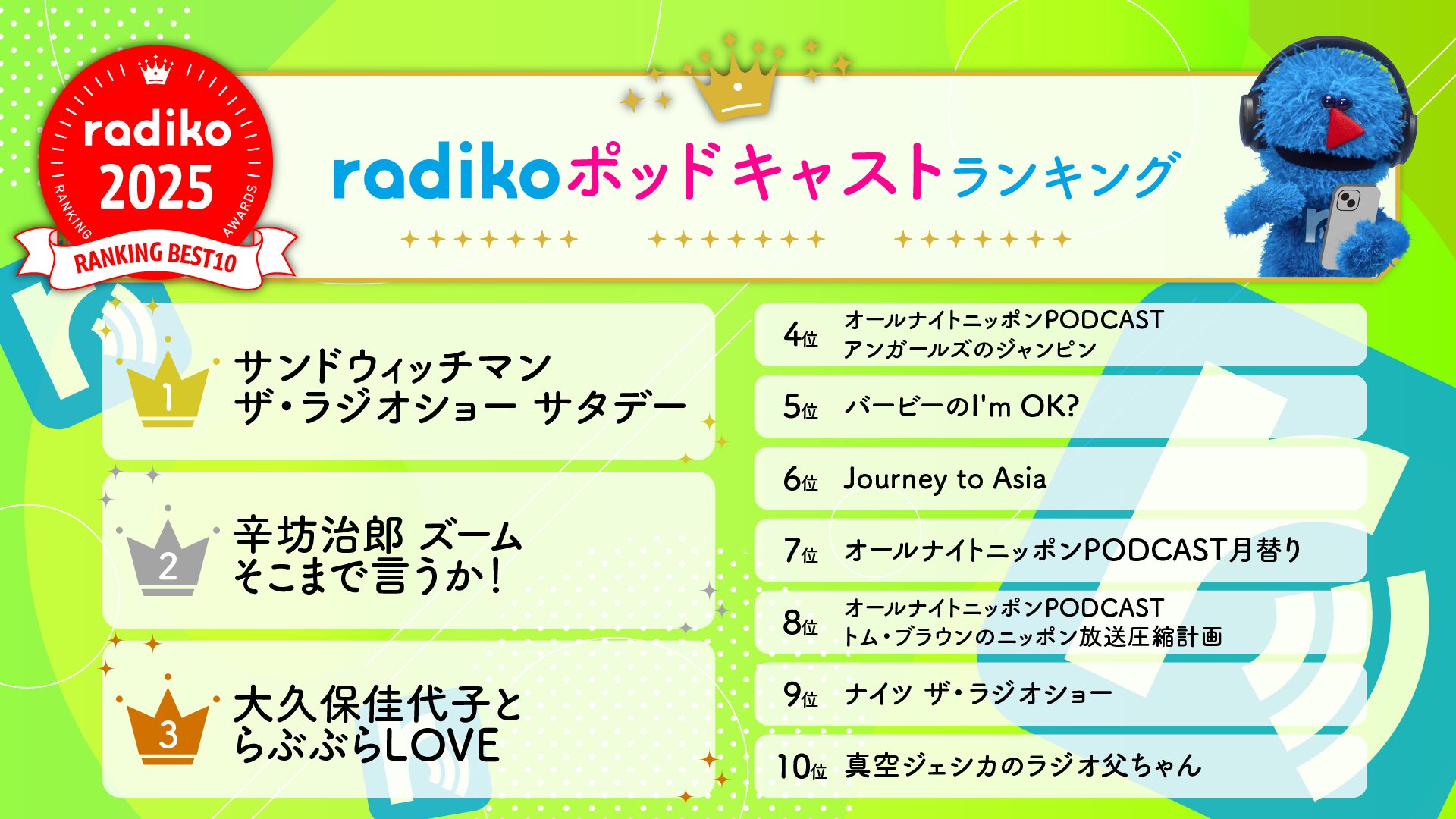 radiko 2025
RANKING AWARDS
RANKING BEST10

radikoポッドキャストランキング

1
サンドウィッチマン
ザ・ラジオショー サタデー

2
辛坊治郎 ズーム
そこまで言うか！

3
大久保佳代子と
らぶぶらLOVE

4位 オールナイトニッポンPODCAST
アンガールズのジャンピン

5位 バービーのI'm OK?

6位 Journey to Asia

7位 オールナイトニッポンPODCAST月替り

8位 オールナイトニッポンPODCAST
トム・ブラウンのニッポン放送圧縮計画

9位 ナイツ ザ・ラジオショー

10位 真空ジェシカのラジオ父ちゃん